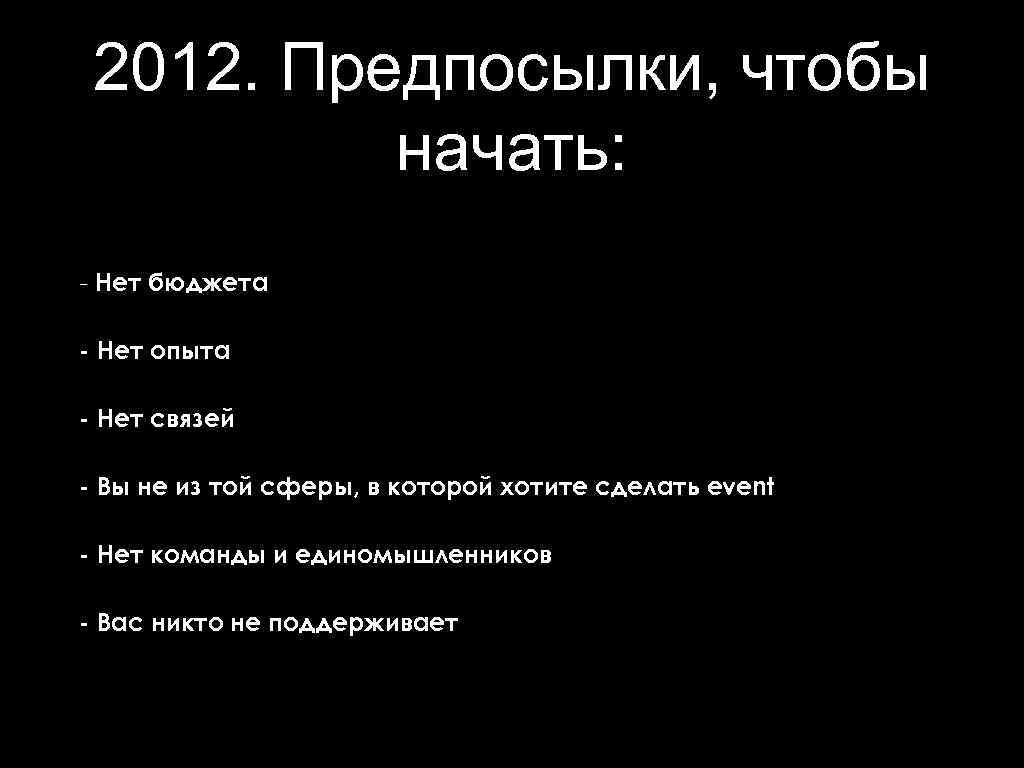 2012. Предпосылки, чтобы начать:

- Нет бюджета

- Нет опыта

- Нет связей

- Вы не из той сферы, в которой хотите сделать event

- Нет команды и единомышленников

- Вас никто не поддерживает